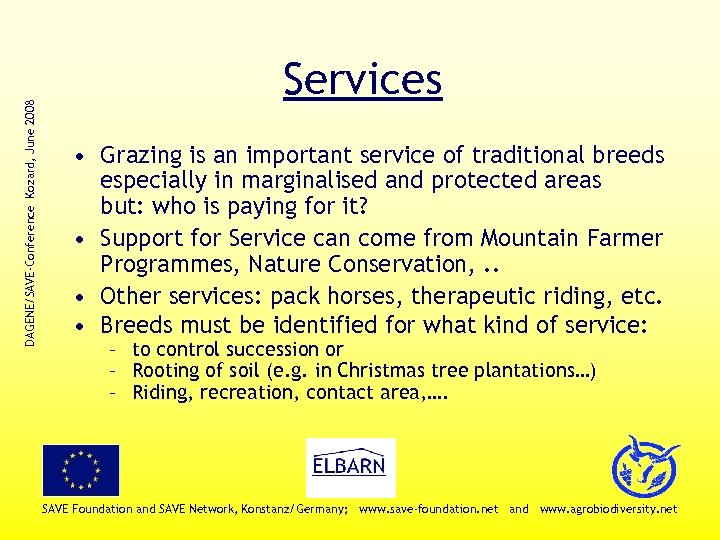 DAGENE/SAVE-Conference Kozard, June 2008

Services

• Grazing is an important service of traditional breeds especially in marginalised and protected areas but: who is paying for it?
• Support for Service can come from Mountain Farmer Programmes, Nature Conservation, ..
• Other services: pack horses, therapeutic riding, etc.
• Breeds must be identified for what kind of service:
– to control succession or
– Rooting of soil (e.g. in Christmas tree plantations…)
– Riding, recreation, contact area,….

ELBARN

SAVE Foundation and SAVE Network, Konstanz/Germany; www.save-foundation.net and www.agrobiodiversity.net